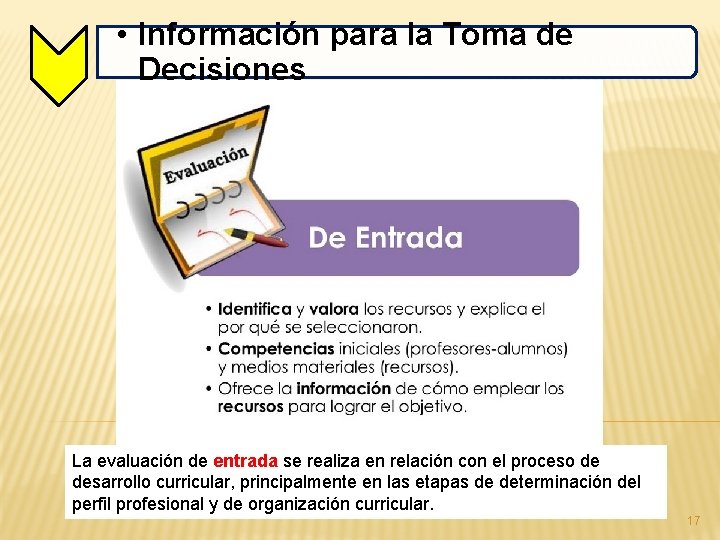 • Información para la Toma de Decisiones

Evaluación

De Entrada

• Identifica y valora los recursos y explica el por qué se seleccionaron.
• Competencias iniciales (profesores-alumnos) y medios materiales (recursos).
• Ofrece la información de cómo emplear los recursos para lograr el objetivo.

La evaluación de entrada se realiza en relación con el proceso de desarrollo curricular, principalmente en las etapas de determinación del perfil profesional y de organización curricular.

17